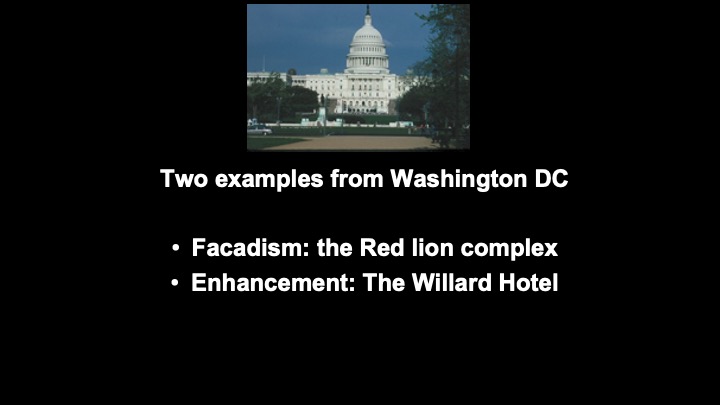 Two examples from Washington DC

• Facadism: the Red lion complex
• Enhancement: The Willard Hotel